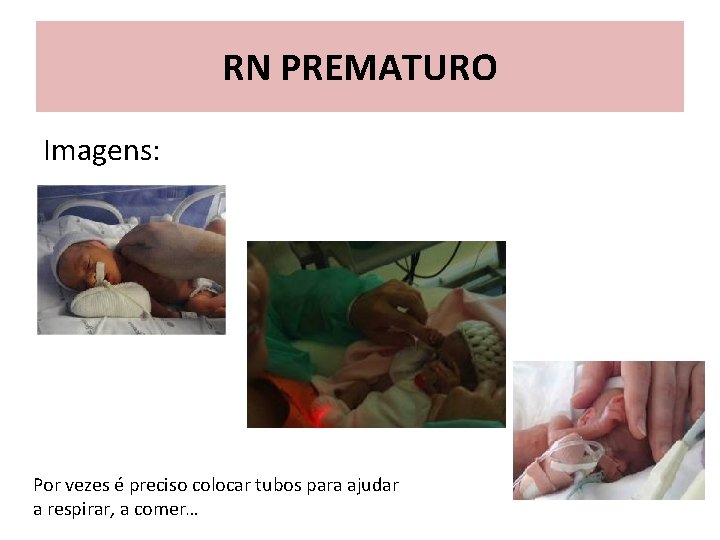 RN PREMATURO

Imagens:

Por vezes é preciso colocar tubos para ajudar a respirar, a comer…